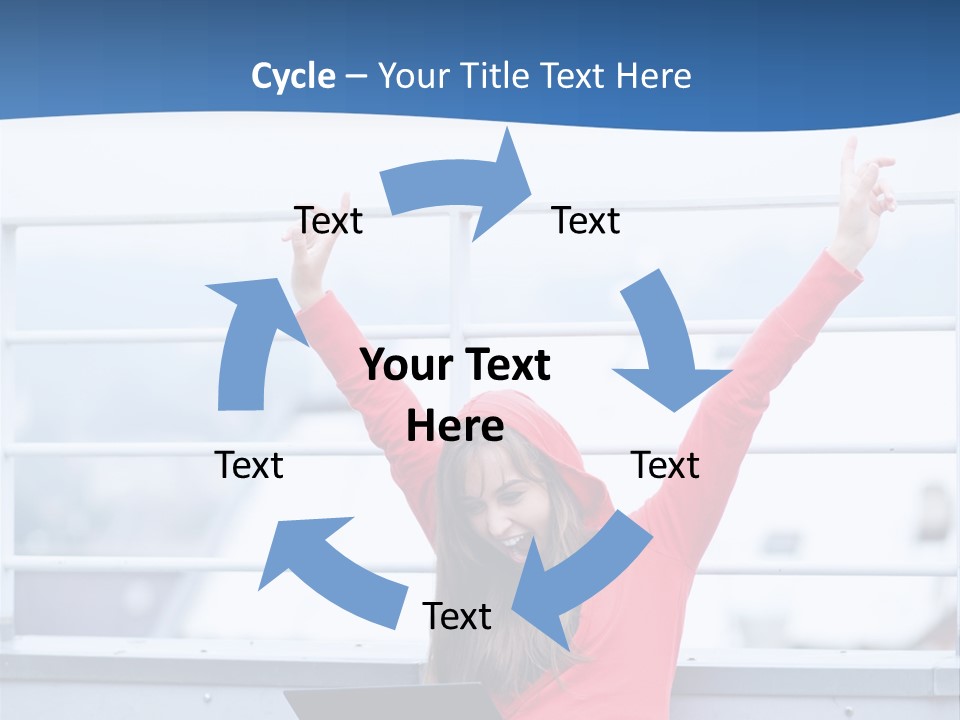 Cycle – Your Title Text Here

Text

Text

Your Text Here

Text

Text

Text